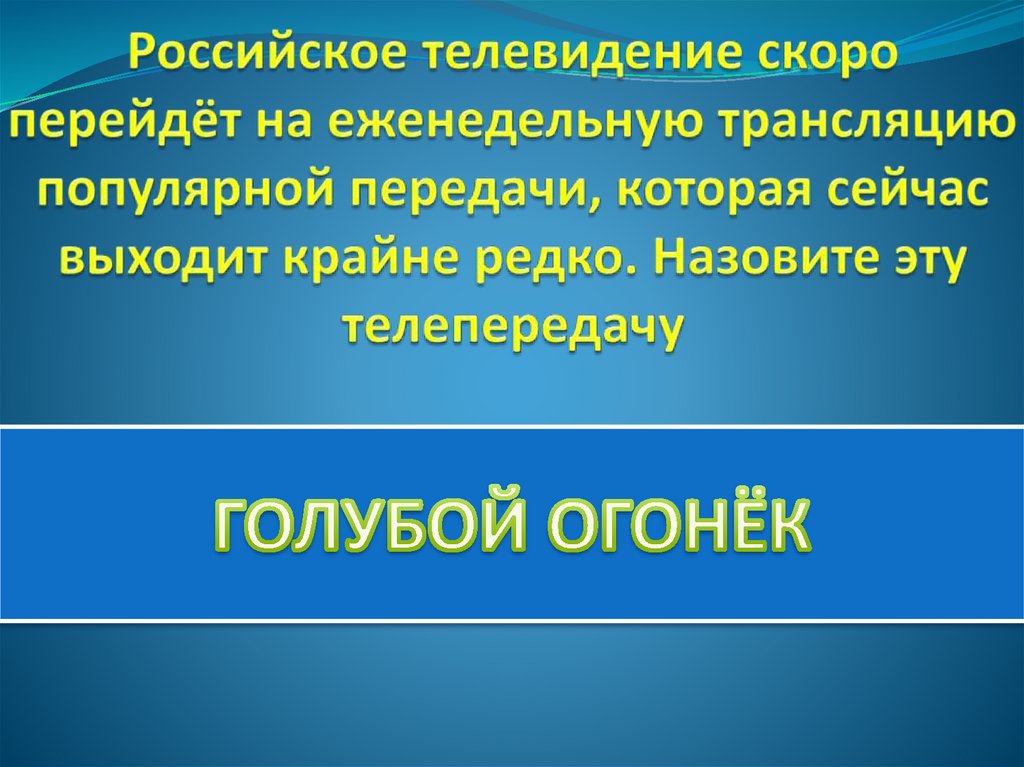 Российское телевидение скоро перейдёт на еженедельную трансляцию популярной передачи, которая сейчас выходит крайне редко. Назовите эту телепередачу

ГОЛУБОЙ ОГОНЁК